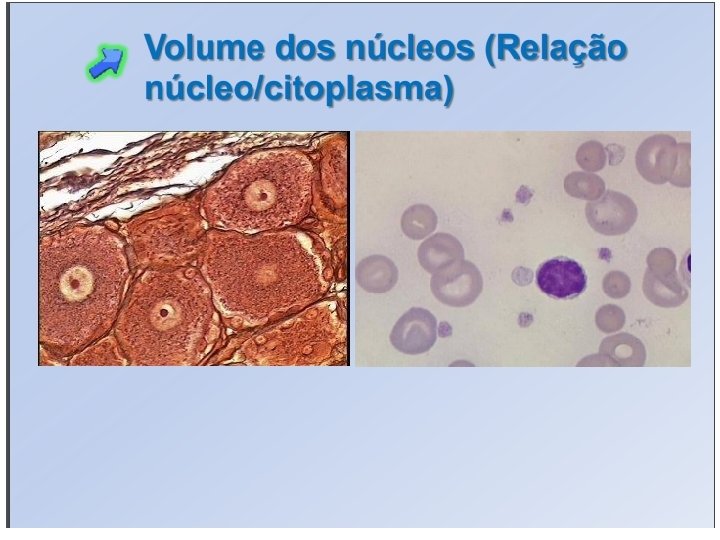 Volume dos núcleos (Relação núcleo/citoplasma)